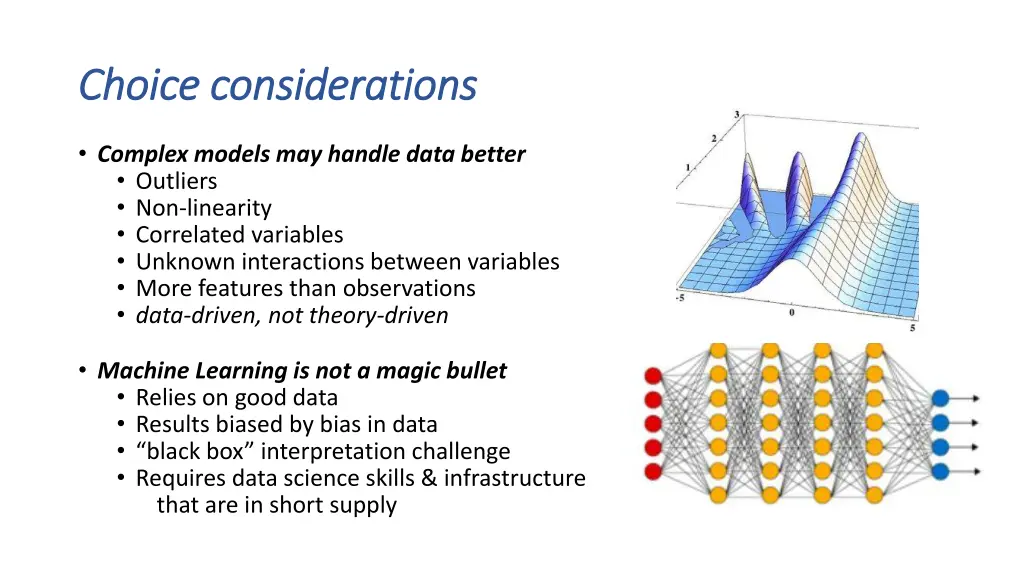 Choice considerations

• Complex models may handle data better
  • Outliers
  • Non-linearity
  • Correlated variables
  • Unknown interactions between variables
  • More features than observations
  • data-driven, not theory-driven

• Machine Learning is not a magic bullet
  • Relies on good data
  • Results biased by bias in data
  • "black box" interpretation challenge
  • Requires data science skills & infrastructure that are in short supply

3
2
1
-5
0
5